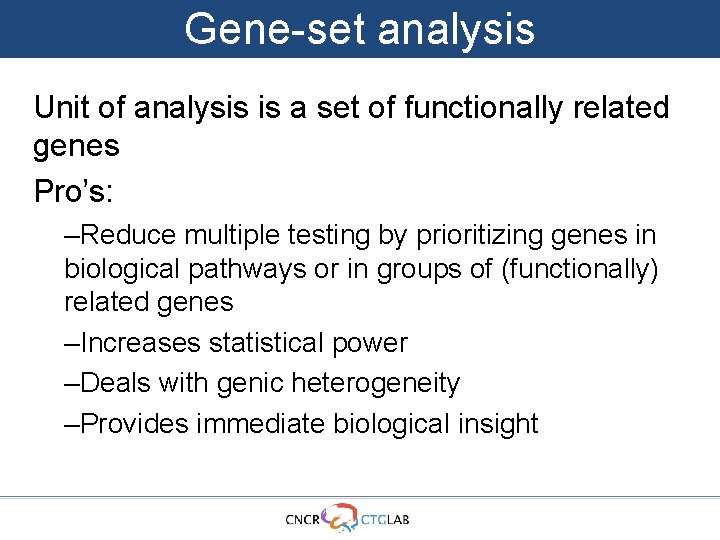 Gene-set analysis

Unit of analysis is a set of functionally related genes

Pro’s:

–Reduce multiple testing by prioritizing genes in biological pathways or in groups of (functionally) related genes

–Increases statistical power

–Deals with genic heterogeneity

–Provides immediate biological insight

CNCR CTGLAB